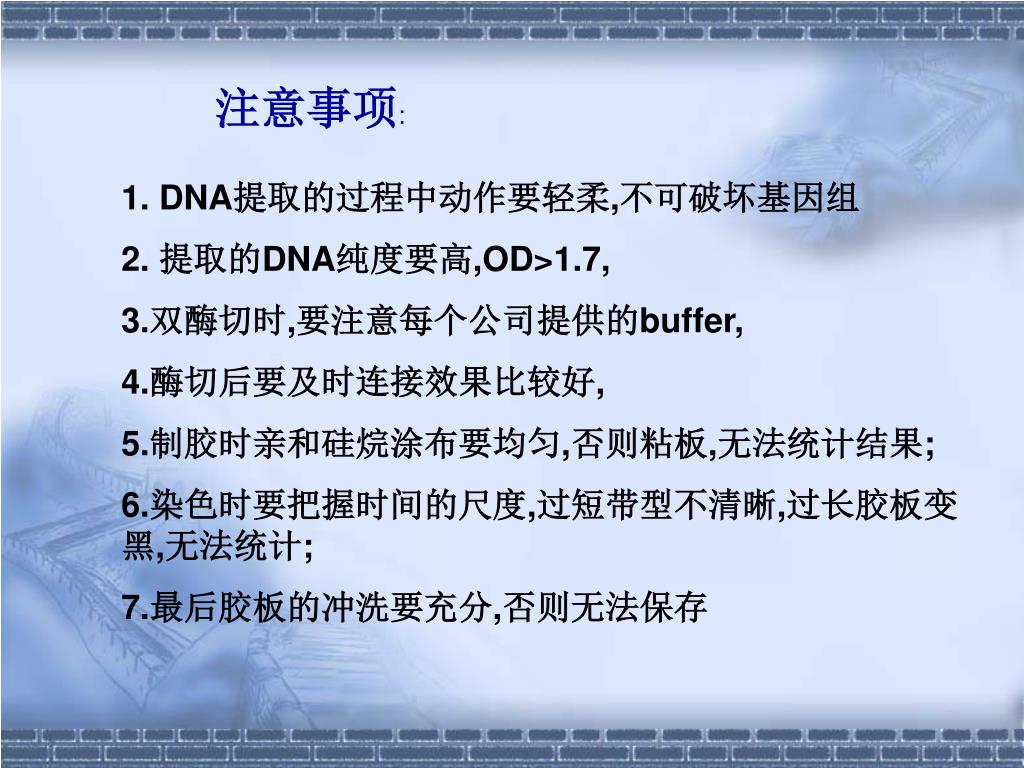 注意事项:

1. DNA提取的过程中动作要轻柔,不可破坏基因组

2. 提取的DNA纯度要高,OD>1.7,

3.双酶切时,要注意每个公司提供的buffer,

4.酶切后要及时连接效果比较好,

5.制胶时亲和硅烷涂布要均匀,否则粘板,无法统计结果;

6.染色时要把握时间的尺度,过短带型不清晰,过长胶板变黑,无法统计;

7.最后胶板的冲洗要充分,否则无法保存